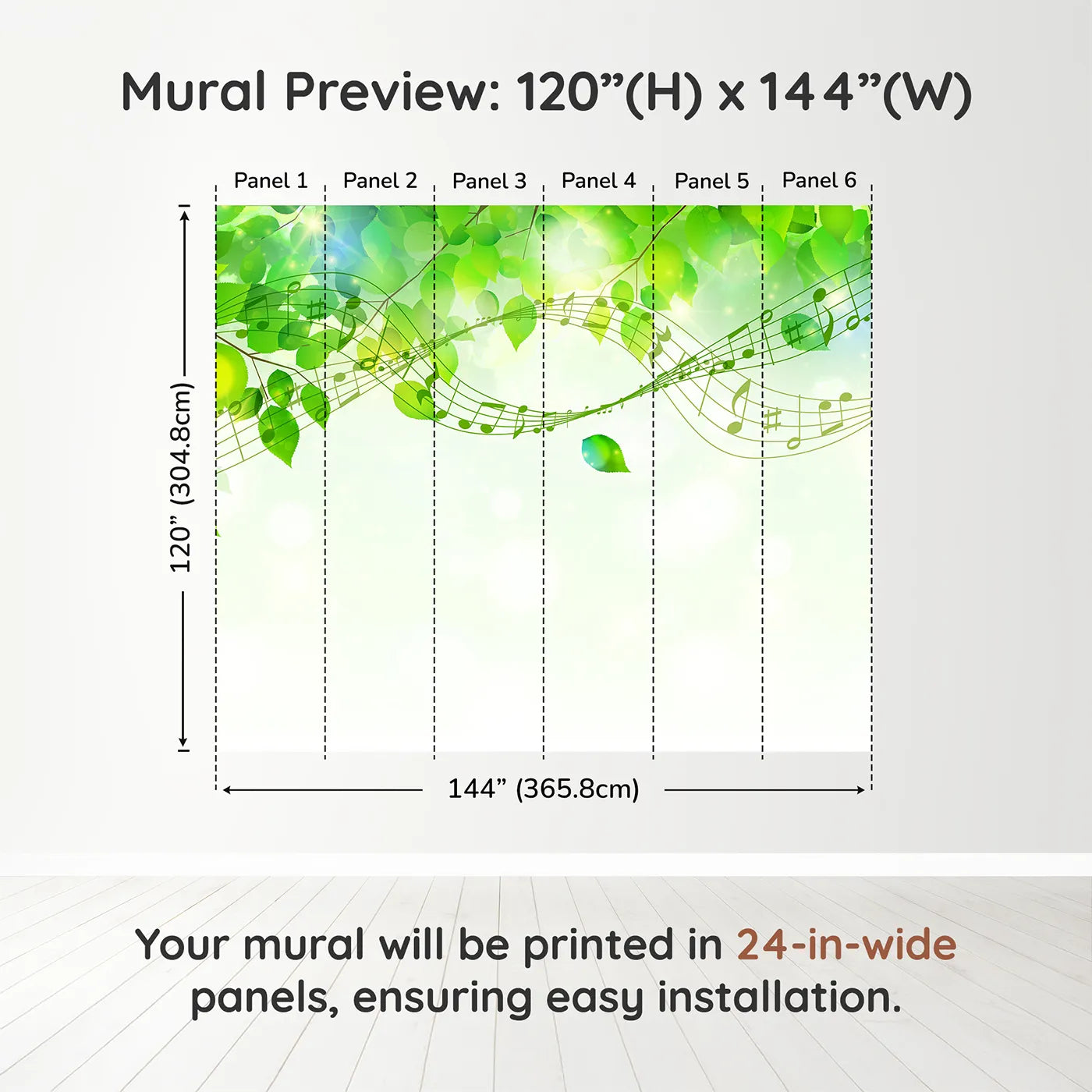 Mural Preview: 120”(H) x 144”(W)

Panel 1 Panel 2 Panel 3 Panel 4 Panel 5 Panel 6

120” (304.8cm)

144” (365.8cm)

Your mural will be printed in 24-in-wide panels, ensuring easy installation.